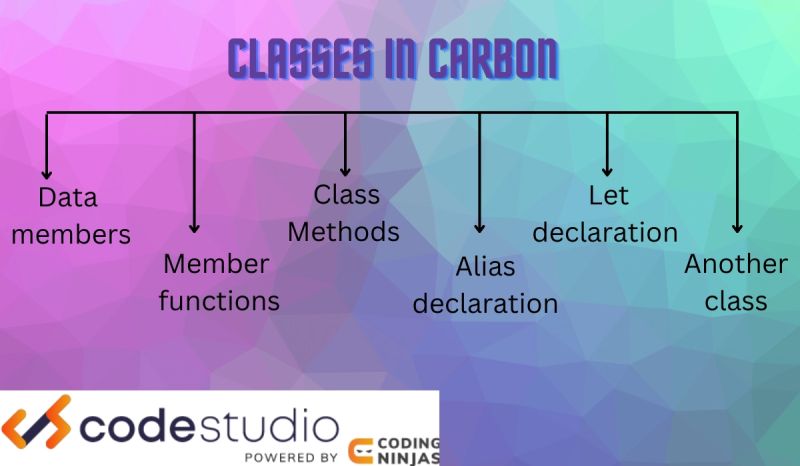 CLASSES IN CARBON

Data members

Member functions

Class Methods

Alias declaration

Let declaration

Another class

codestudio
POWERED BY CODING NINJAS